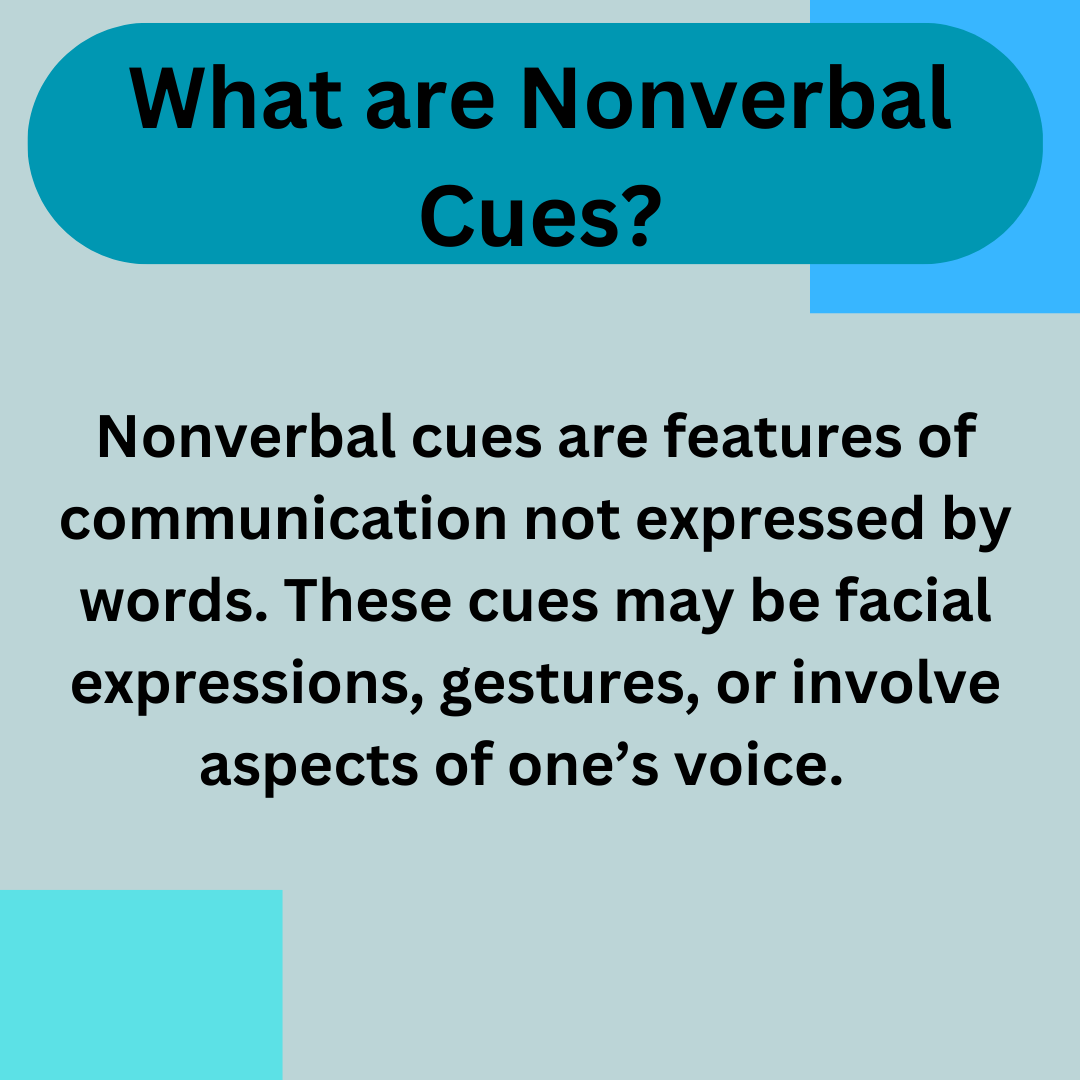 What are Nonverbal Cues?

Nonverbal cues are features of communication not expressed by words. These cues may be facial expressions, gestures, or involve aspects of one’s voice.